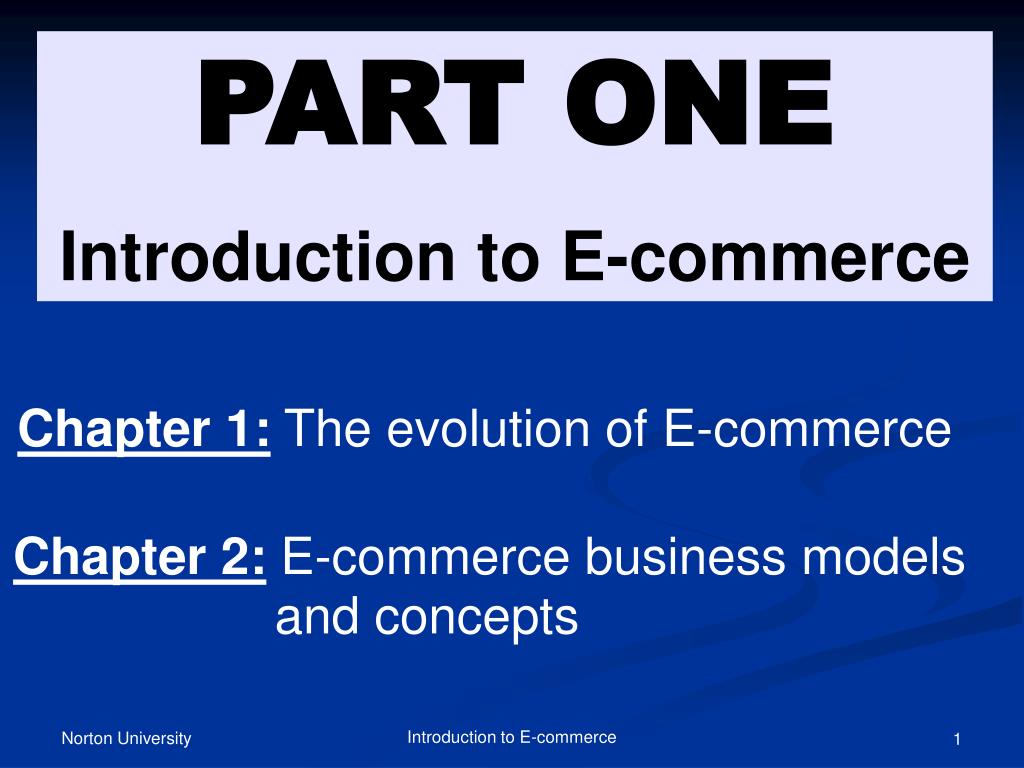 PART ONE

Introduction to E-commerce

Chapter 1: The evolution of E-commerce

Chapter 2: E-commerce business models and concepts

Norton University

Introduction to E-commerce

1